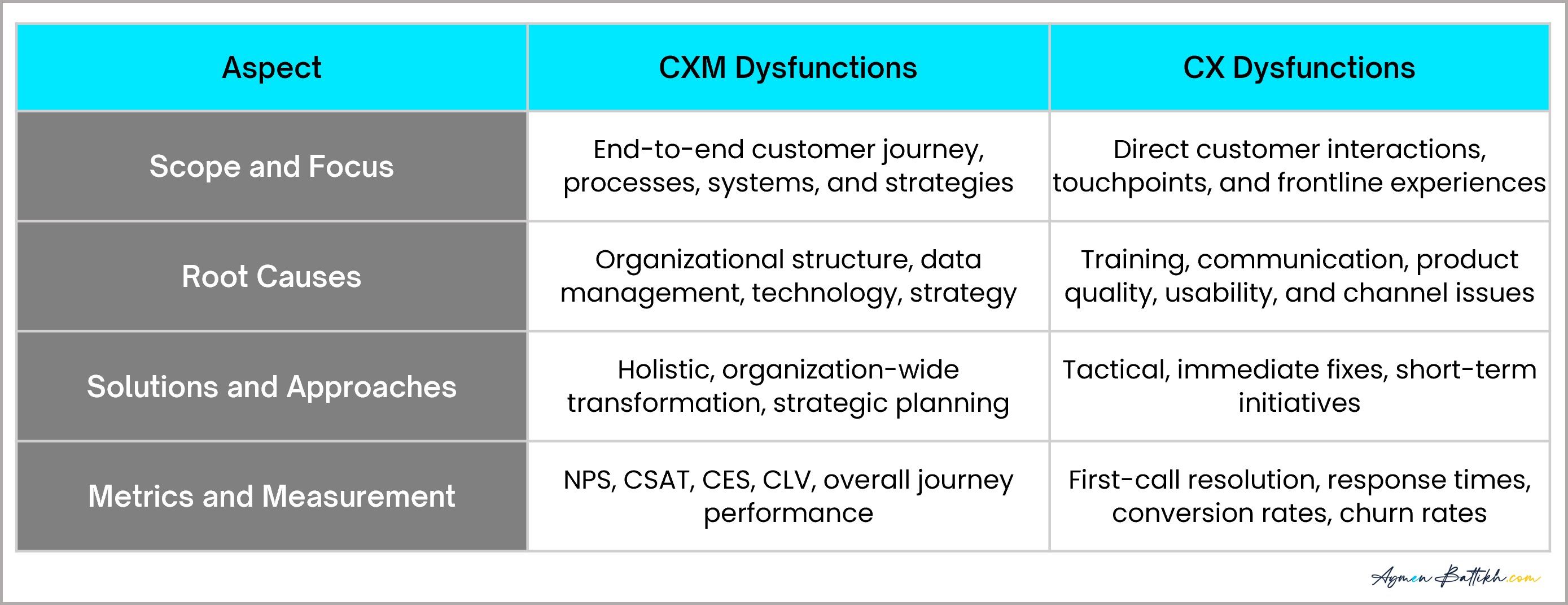 | Aspect | CXM Dysfunctions | CX Dysfunctions |
|---|---|---|
| Scope and Focus | End-to-end customer journey, processes, systems, and strategies | Direct customer interactions, touchpoints, and frontline experiences |
| Root Causes | Organizational structure, data management, technology, strategy | Training, communication, product quality, usability, and channel issues |
| Solutions and Approaches | Holistic, organization-wide transformation, strategic planning | Tactical, immediate fixes, short-term initiatives |
| Metrics and Measurement | NPS, CSAT, CES, CLV, overall journey performance | First-call resolution, response times, conversion rates, churn rates |

AymenBattikh.com